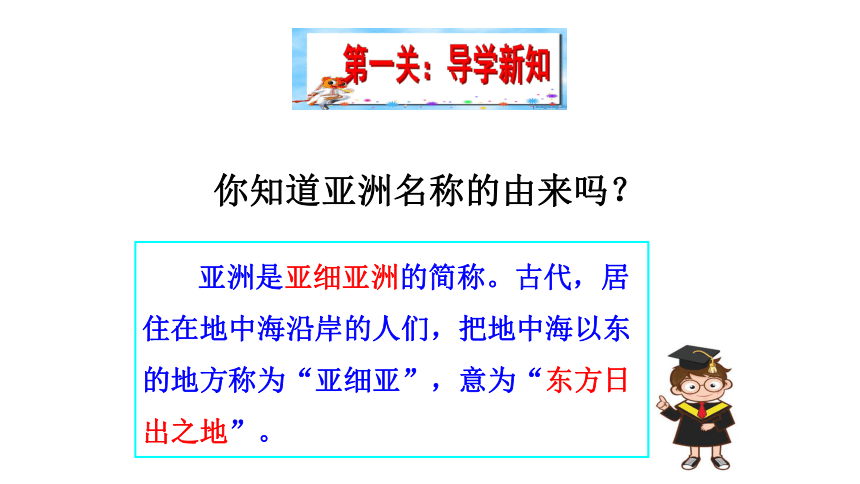 第一关：导学新知

你知道亚洲名称的由来吗？

亚洲是亚细亚洲的简称。古代，居住在地中海沿岸的人们，把地中海以东的地方称为“亚细亚”，意为“东方日出之地”。